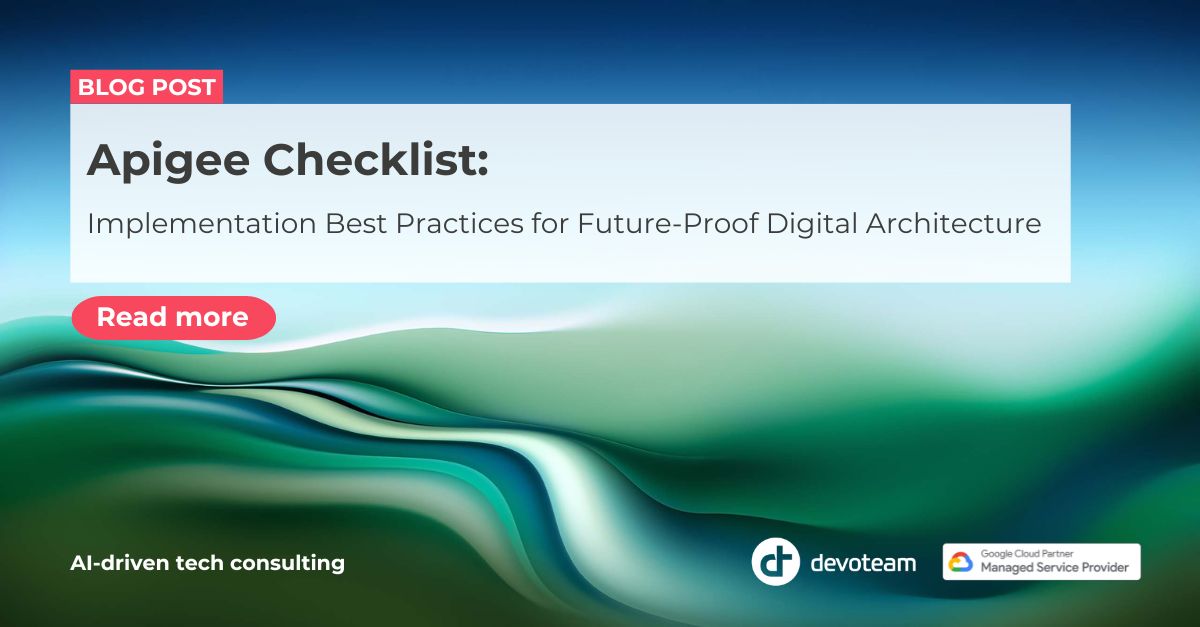 BLOG POST

Apigee Checklist:

Implementation Best Practices for Future-Proof Digital Architecture

Read more

AI-driven tech consulting

devoteam

Google Cloud Partner
Managed Service Provider